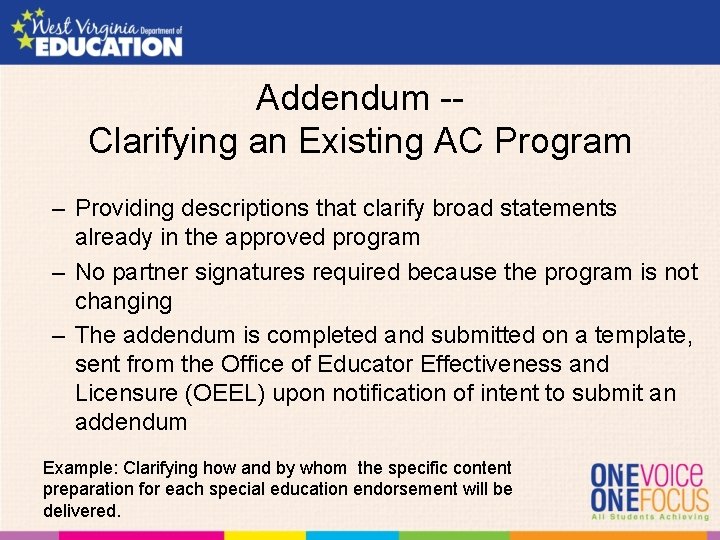 West Virginia Department of EDUCATION

Addendum --
Clarifying an Existing AC Program

– Providing descriptions that clarify broad statements already in the approved program
– No partner signatures required because the program is not changing
– The addendum is completed and submitted on a template, sent from the Office of Educator Effectiveness and Licensure (OEEL) upon notification of intent to submit an addendum

Example: Clarifying how and by whom the specific content preparation for each special education endorsement will be delivered.

ONE VOICE
ONE FOCUS
All Students Achieving